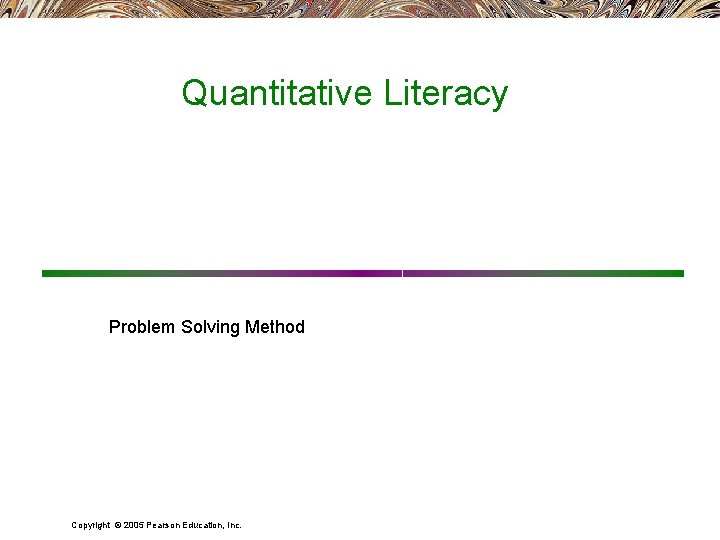 Quantitative Literacy

Problem Solving Method

Copyright © 2005 Pearson Education, Inc.